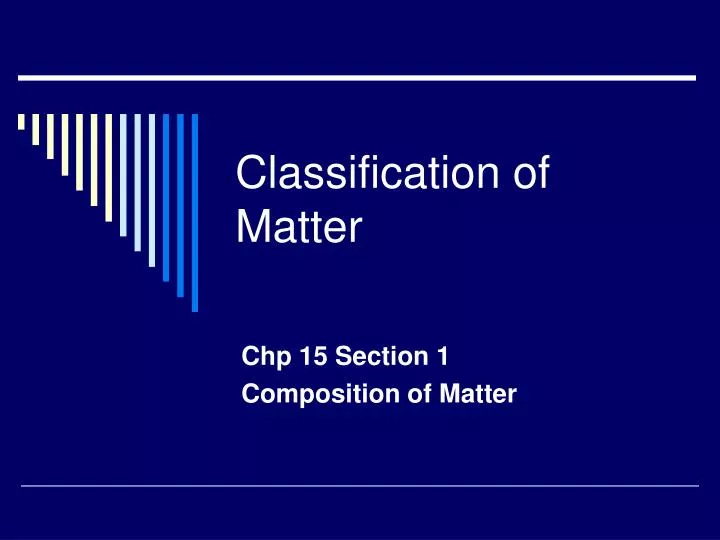 Classification of Matter

Chp 15 Section 1
Composition of Matter